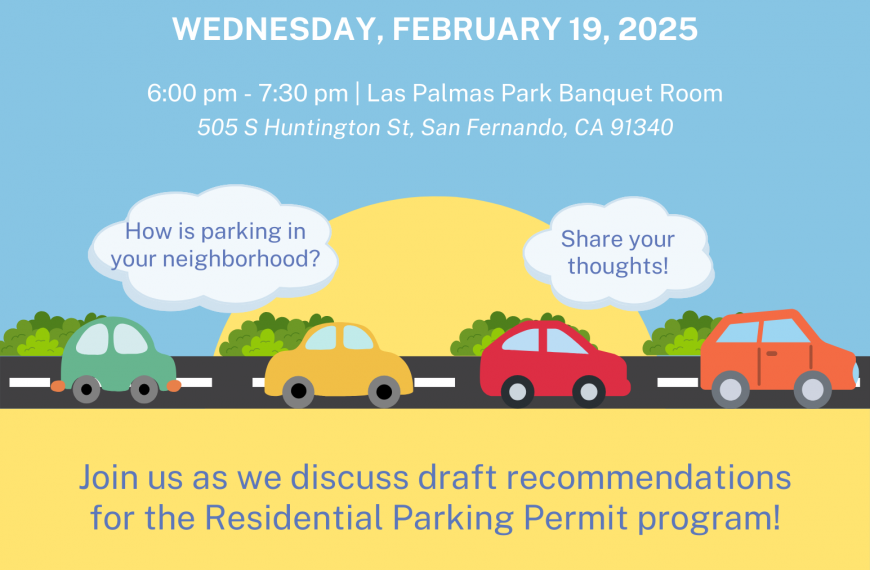 WEDNESDAY, FEBRUARY 19, 2025

6:00 pm - 7:30 pm | Las Palmas Park Banquet Room
505 S Huntington St, San Fernando, CA 91340

How is parking in your neighborhood?

Share your thoughts!

Join us as we discuss draft recommendations for the Residential Parking Permit program!